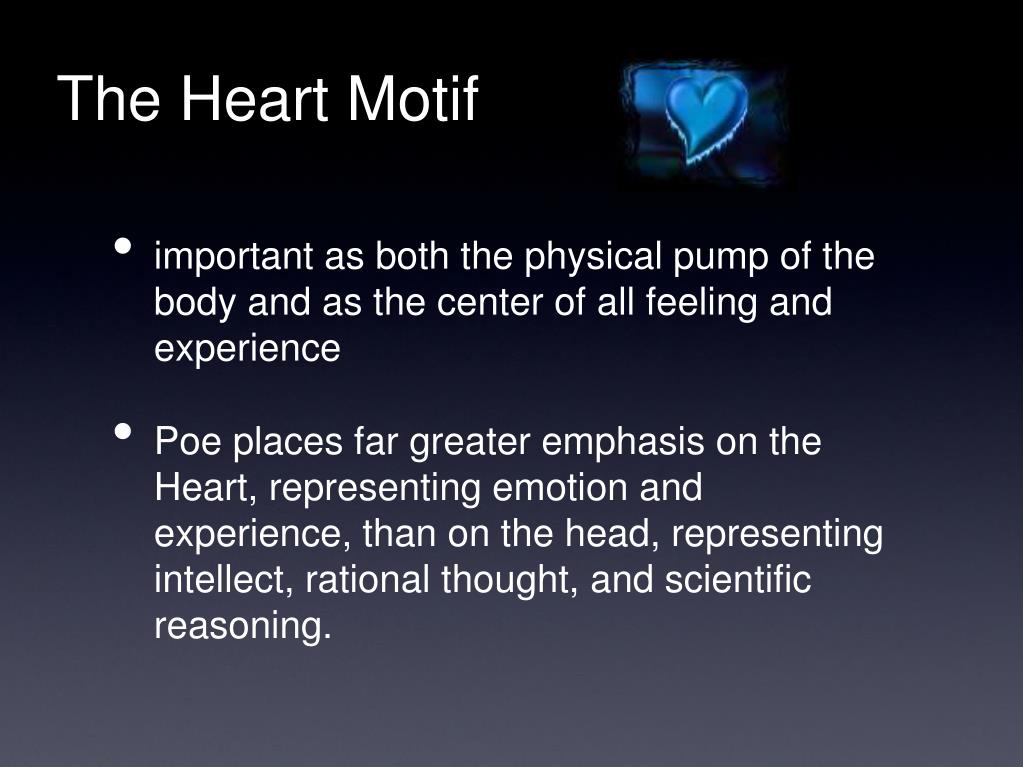 The Heart Motif

• important as both the physical pump of the body and as the center of all feeling and experience

• Poe places far greater emphasis on the Heart, representing emotion and experience, than on the head, representing intellect, rational thought, and scientific reasoning.